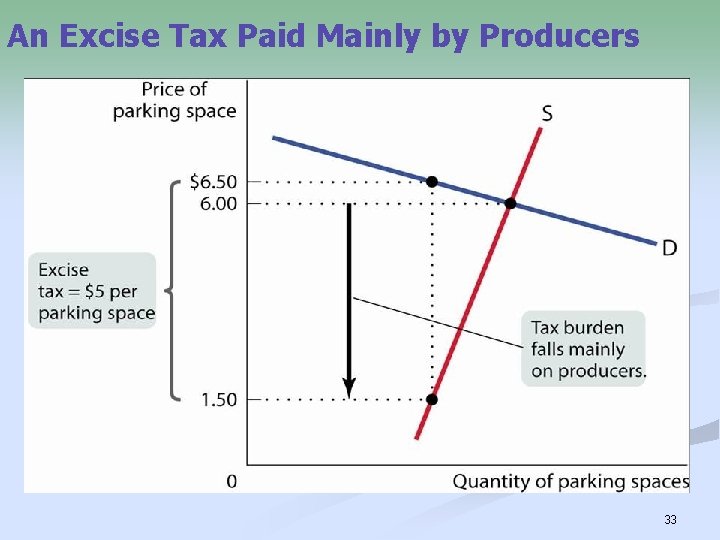 An Excise Tax Paid Mainly by Producers

Price of parking space

S

\$6.50

6.00

D

Excise tax = \$5 per parking space

Tax burden falls mainly on producers.

1.50

0

Quantity of parking spaces

33